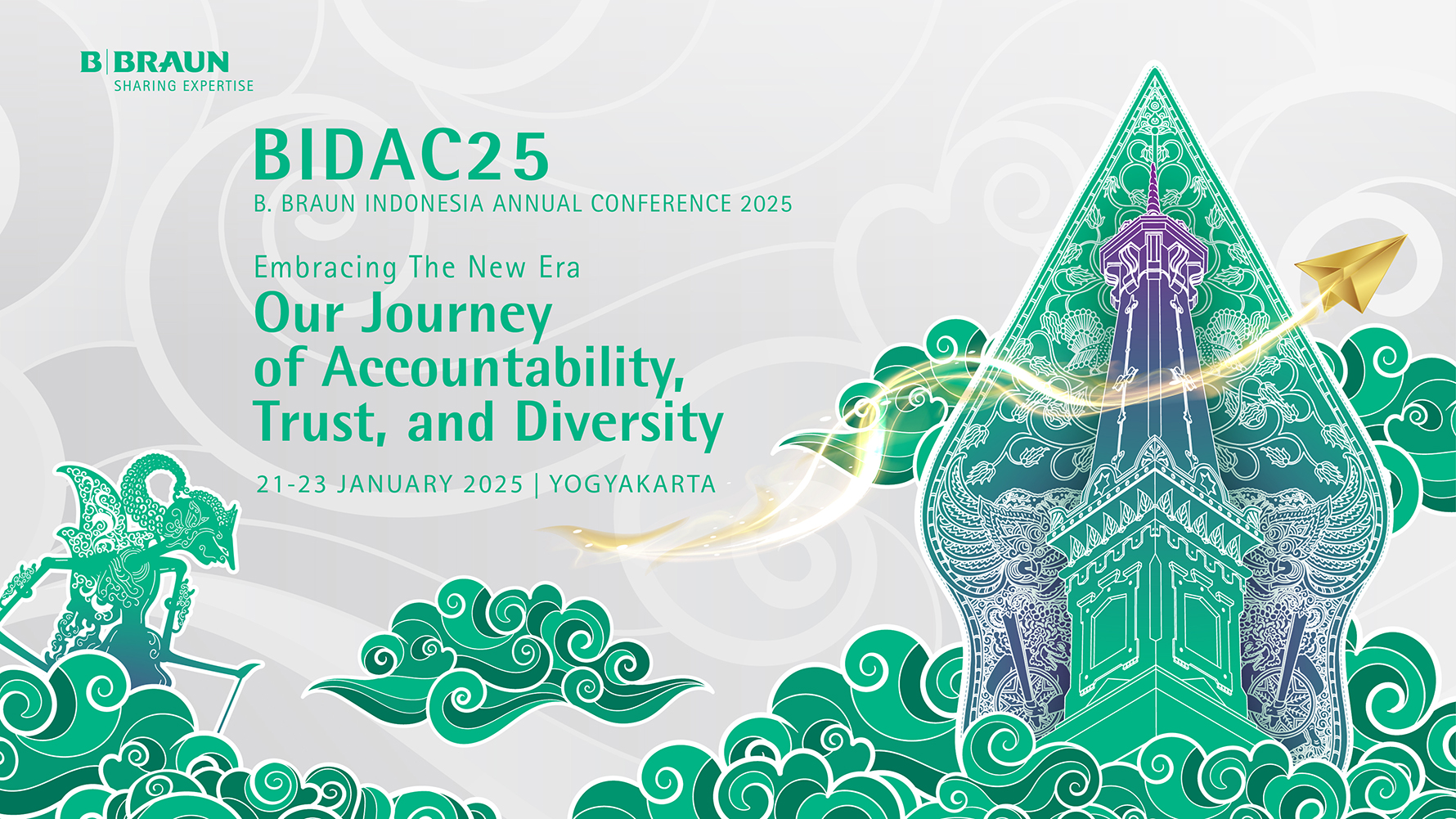 B|BRAUN
SHARING EXPERTISE

BIDAC25
B. BRAUN INDONESIA ANNUAL CONFERENCE 2025

Embracing The New Era
Our Journey of Accountability, Trust, and Diversity

21-23 JANUARY 2025 | YOGYAKARTA